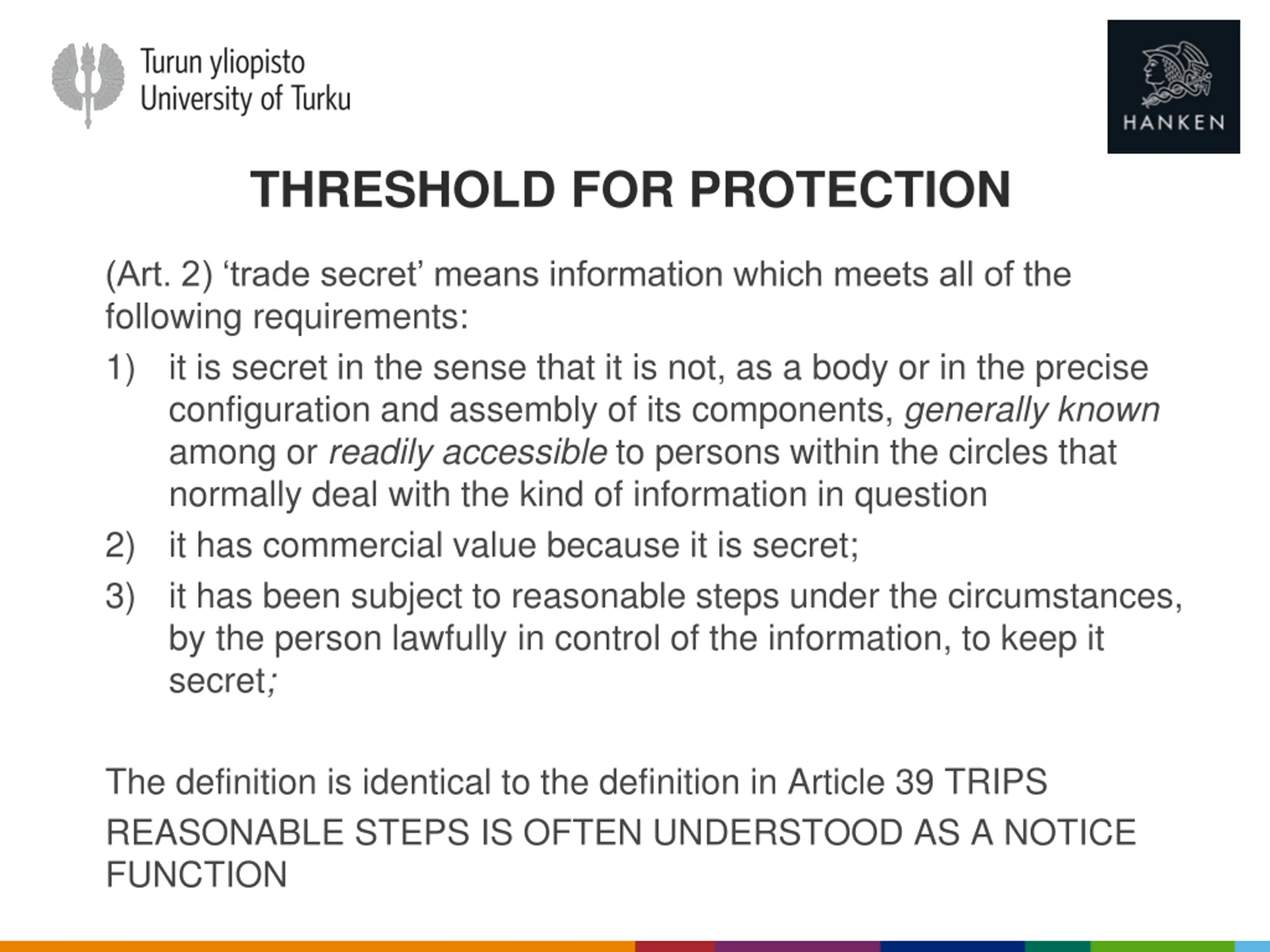 Turun yliopisto
University of Turku

HANKEN

THRESHOLD FOR PROTECTION

(Art. 2) ‘trade secret’ means information which meets all of the following requirements:

1) it is secret in the sense that it is not, as a body or in the precise configuration and assembly of its components, generally known among or readily accessible to persons within the circles that normally deal with the kind of information in question

2) it has commercial value because it is secret;

3) it has been subject to reasonable steps under the circumstances, by the person lawfully in control of the information, to keep it secret;

The definition is identical to the definition in Article 39 TRIPS

REASONABLE STEPS IS OFTEN UNDERSTOOD AS A NOTICE FUNCTION